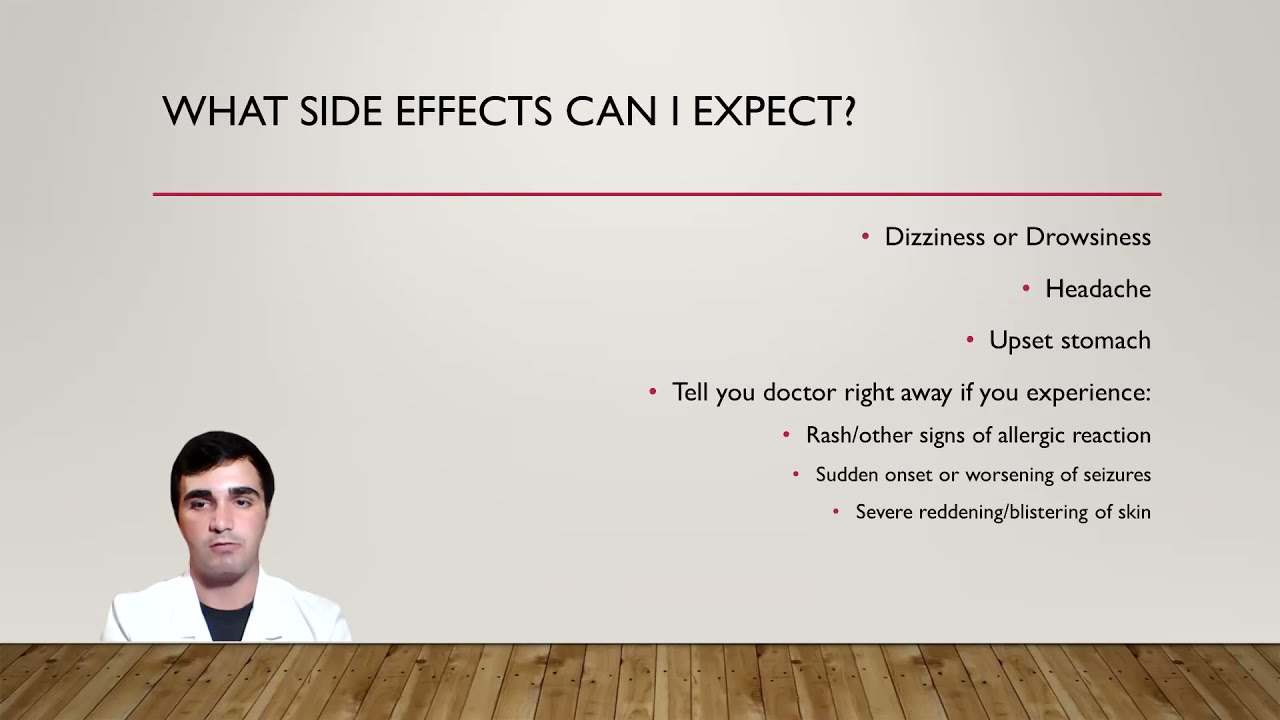 WHAT SIDE EFFECTS CAN I EXPECT?

• Dizziness or Drowsiness
• Headache
• Upset stomach
• Tell you doctor right away if you experience:
• Rash/other signs of allergic reaction
• Sudden onset or worsening of seizures
• Severe reddening/blistering of skin